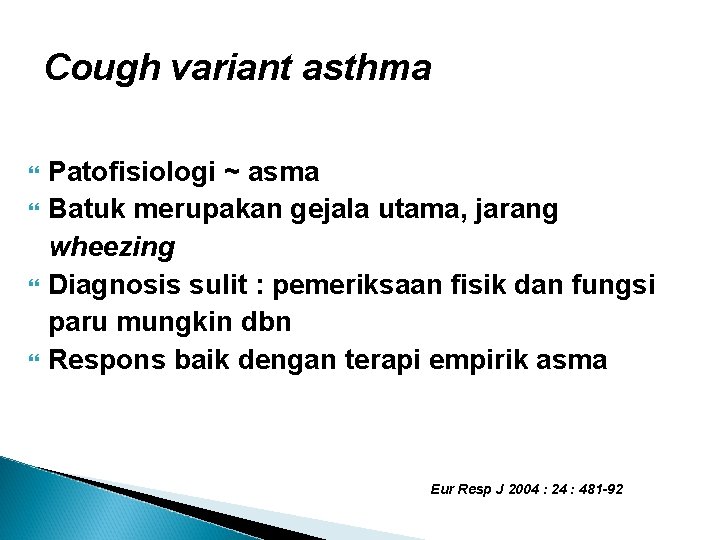 Cough variant asthma

Patofisiologi ~ asma

Batuk merupakan gejala utama, jarang wheezing

Diagnosis sulit : pemeriksaan fisik dan fungsi paru mungkin dbn

Respons baik dengan terapi empirik asma

Eur Resp J 2004 : 24 : 481-92